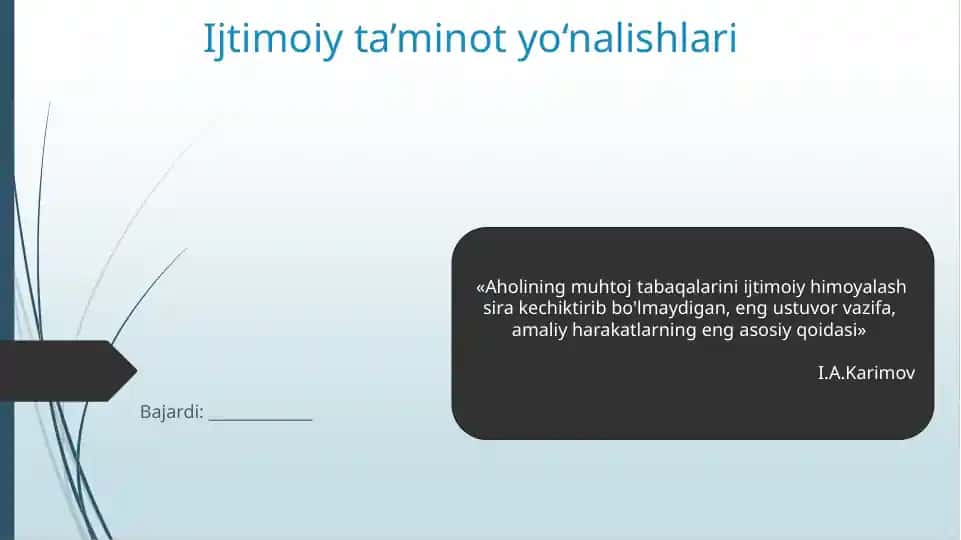 Ijtimoiy ta’minot yo‘nalishlari

«Aholining muhtoj tabaqalarini ijtimoiy himoyalash sira kechiktirib bo'lmaydigan, eng ustuvor vazifa, amaliy harakatlarning eng asosiy qoidasi»

I.A.Karimov

Bajardi: ____________